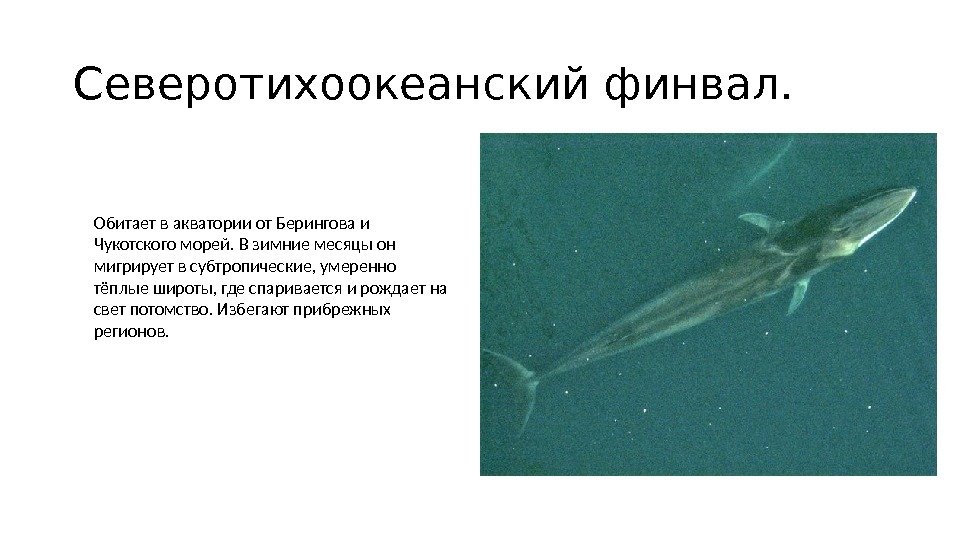 Северотихоокеанский финвал.

Обитает в акватории от Берингова и Чукотского морей. В зимние месяцы он мигрирует в субтропические, умеренно тёплые широты, где спаривается и рождает на свет потомство. Избегают прибрежных регионов.